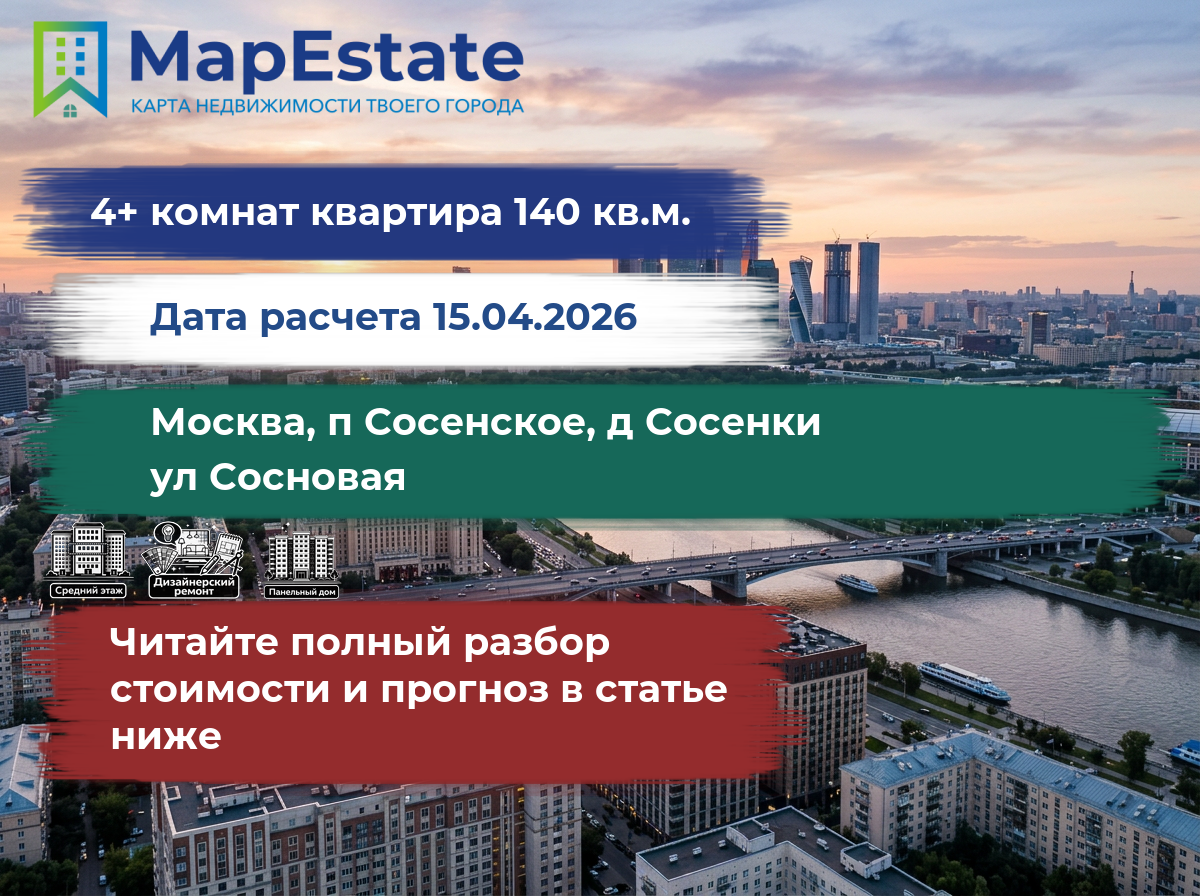 MapEstate
КАРТА НЕДВИЖИМОСТИ ТВОЕГО ГОРОДА

4+ комнат квартира 140 кв.м.

Дата расчета 15.04.2026

Москва, п Сосенское, д Сосенки ул Сосновая

Средний этаж
Дизайнерский ремонт
Панельный дом

Читайте полный разбор стоимости и прогноз в статье ниже